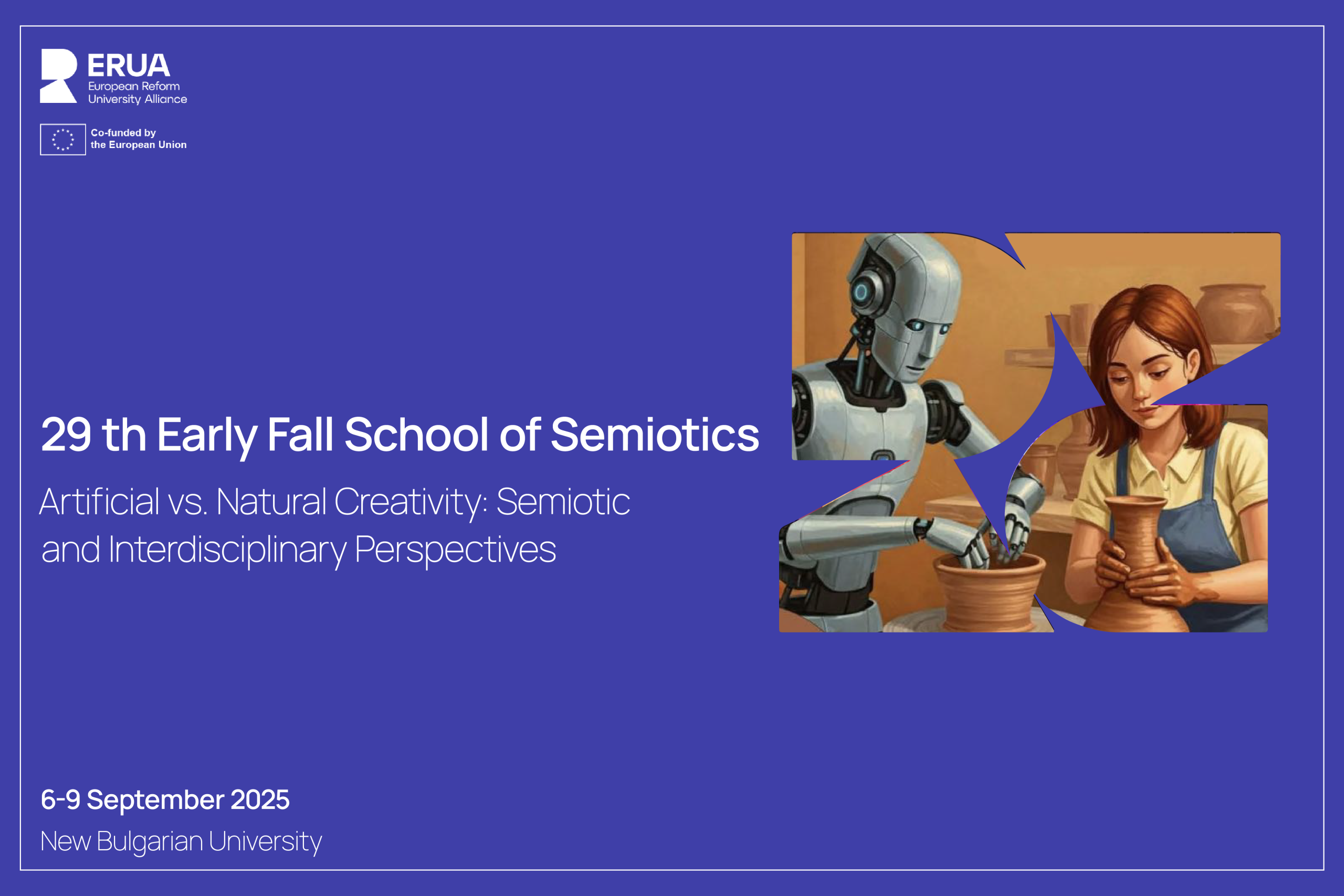 ERUA
European Reform University Alliance

Co-funded by the European Union

29 th Early Fall School of Semiotics

Artificial vs. Natural Creativity: Semiotic and Interdisciplinary Perspectives

6-9 September 2025

New Bulgarian University